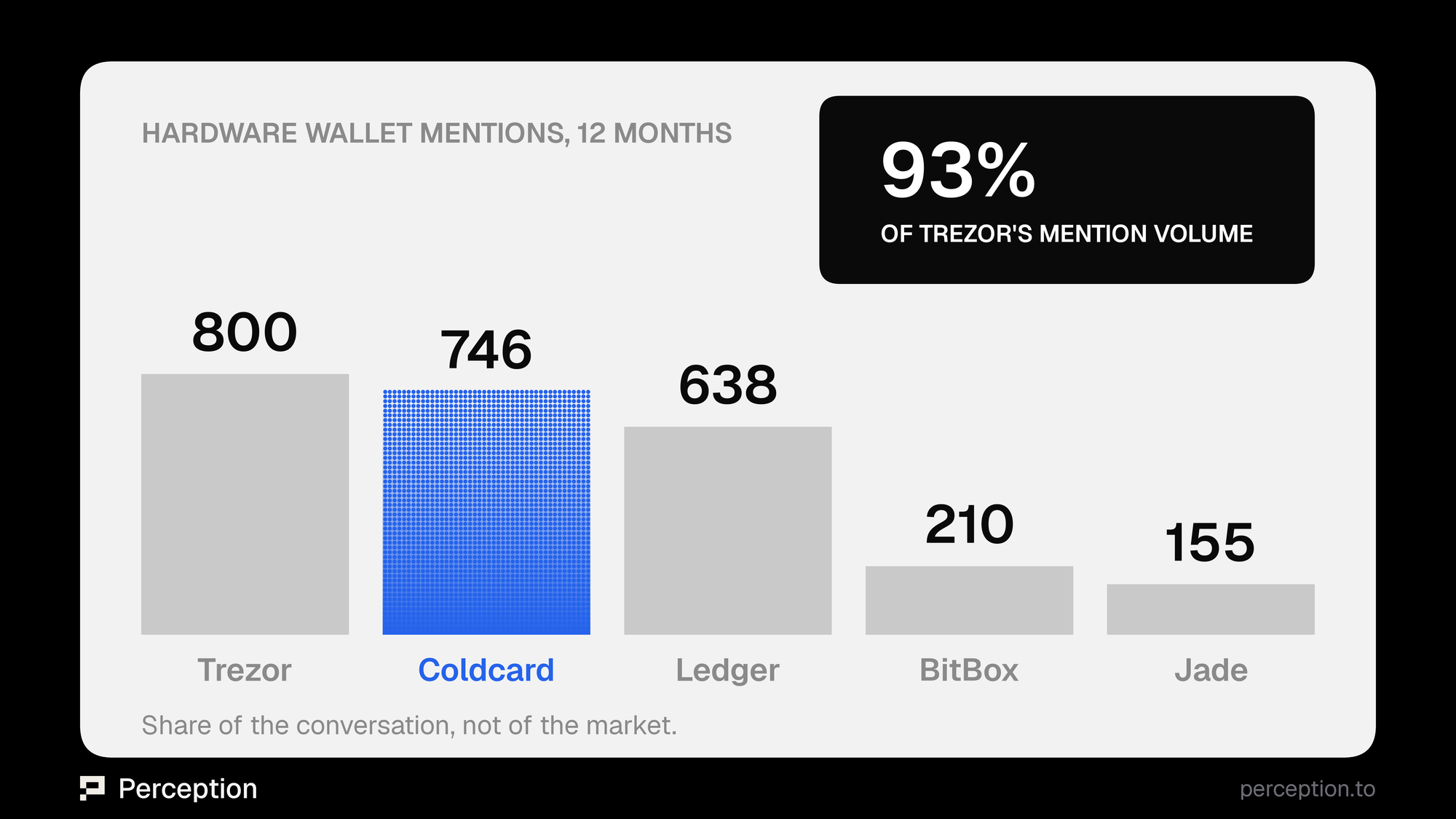 HARDWARE WALLET MENTIONS, 12 MONTHS

93%
OF TREZOR'S MENTION VOLUME

800
746
638
210
155

Trezor
Coldcard
Ledger
BitBox
Jade

Share of the conversation, not of the market.

Perception

perception.to